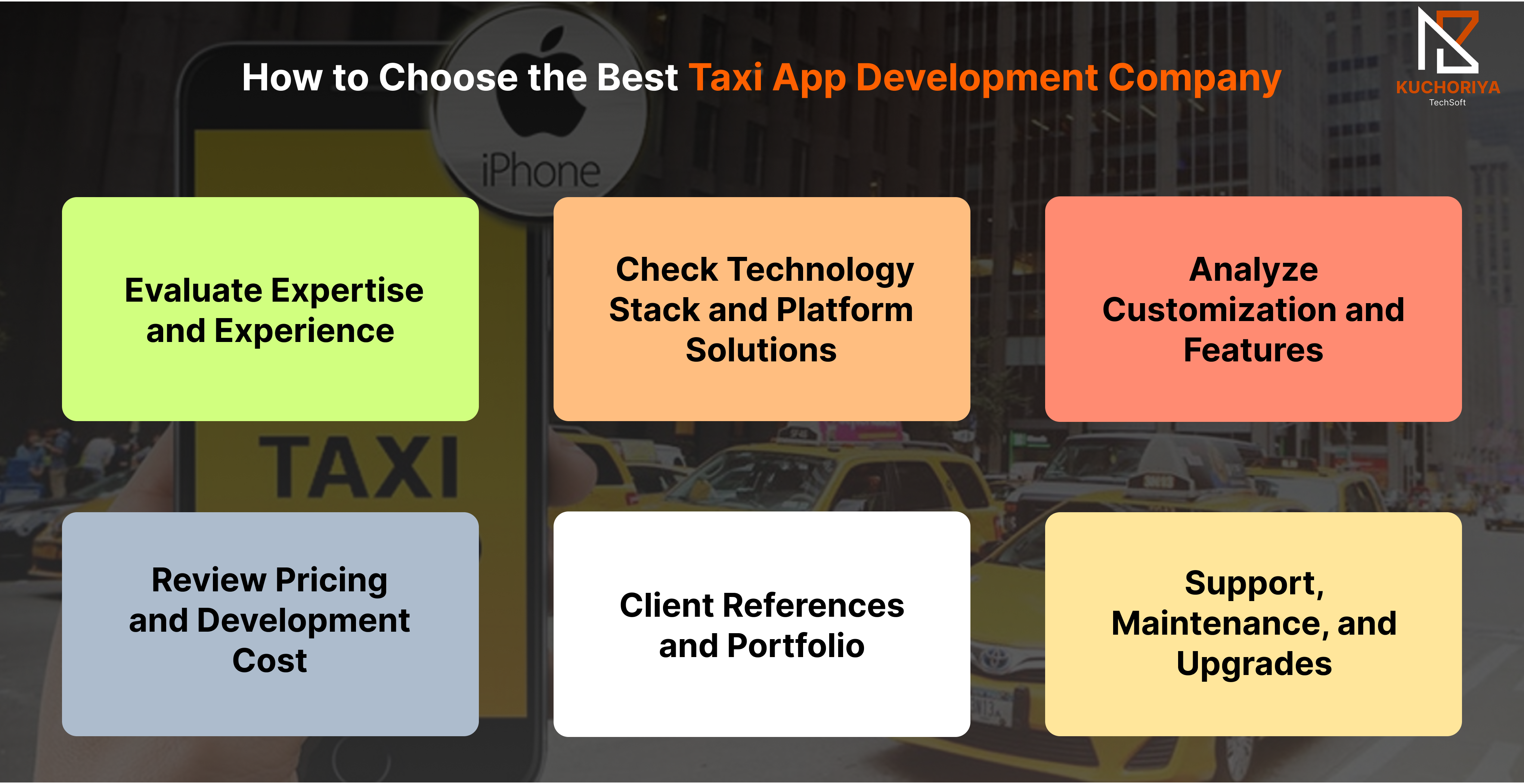 How to Choose the Best Taxi App Development Company

KUCHORIYA
TechSoft

iPhone

TAXI

Evaluate Expertise and Experience

Check Technology Stack and Platform Solutions

Analyze Customization and Features

Review Pricing and Development Cost

Client References and Portfolio

Support, Maintenance, and Upgrades